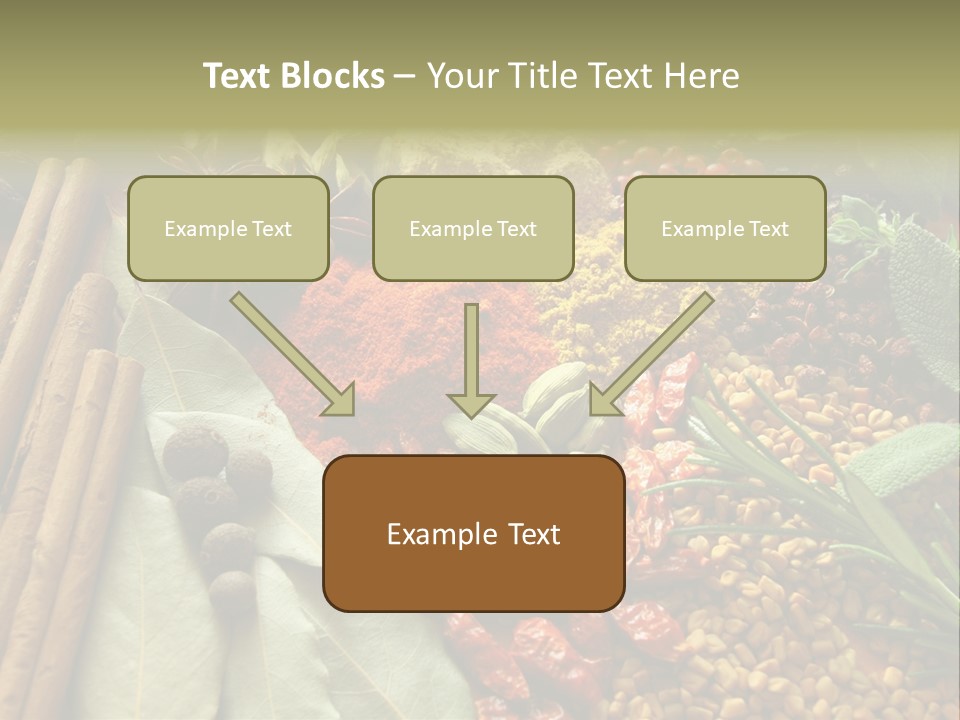 Text Blocks – Your Title Text Here

Example Text

Example Text

Example Text

Example Text